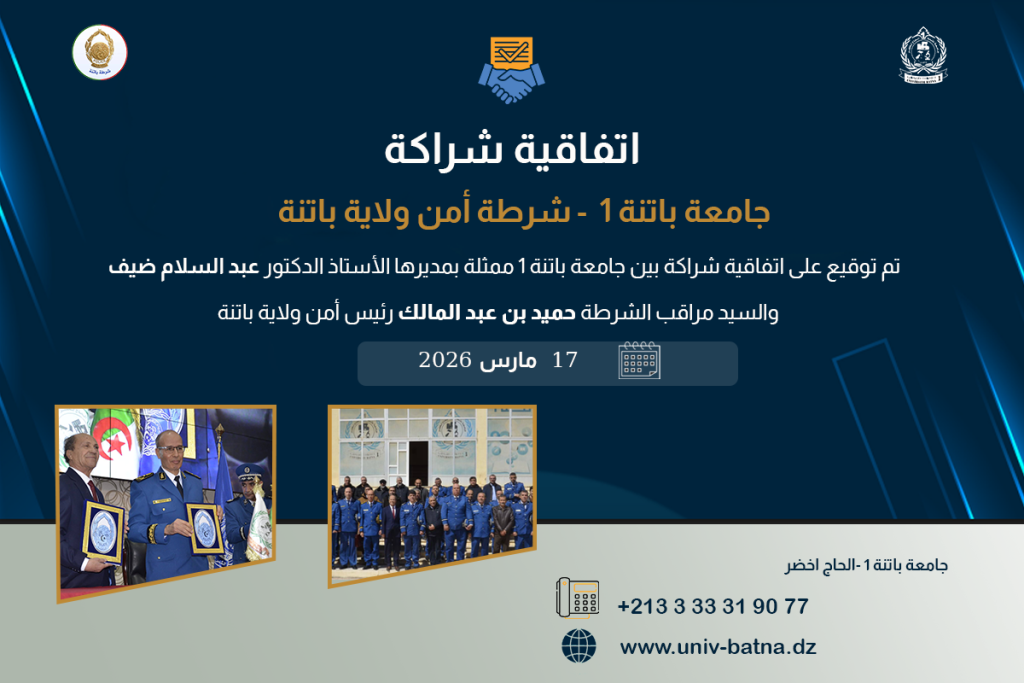 شرطة باتنة

اتفاقية شراكة

جامعة باتنة 1 - شرطة أمن ولاية باتنة

تم توقيع على اتفاقية شراكة بين جامعة باتنة 1 ممثلة بمديرها الأستاذ الدكتور عبد السلام ضيف والسيد مراقب الشرطة حميد بن عبد المالك رئيس أمن ولاية باتنة

17 مارس 2026

جامعة باتنة 1-الحاج اخضر

+213 3 33 31 90 77

www.univ-batna.dz